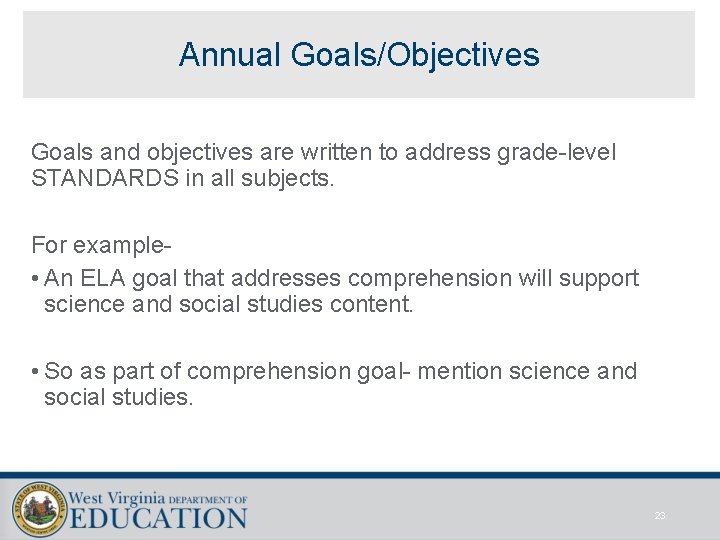 Annual Goals/Objectives

Goals and objectives are written to address grade-level STANDARDS in all subjects.

For example-
• An ELA goal that addresses comprehension will support science and social studies content.

• So as part of comprehension goal- mention science and social studies.

STATE OF WEST VIRGINIA

West Virginia DEPARTMENT OF EDUCATION

23